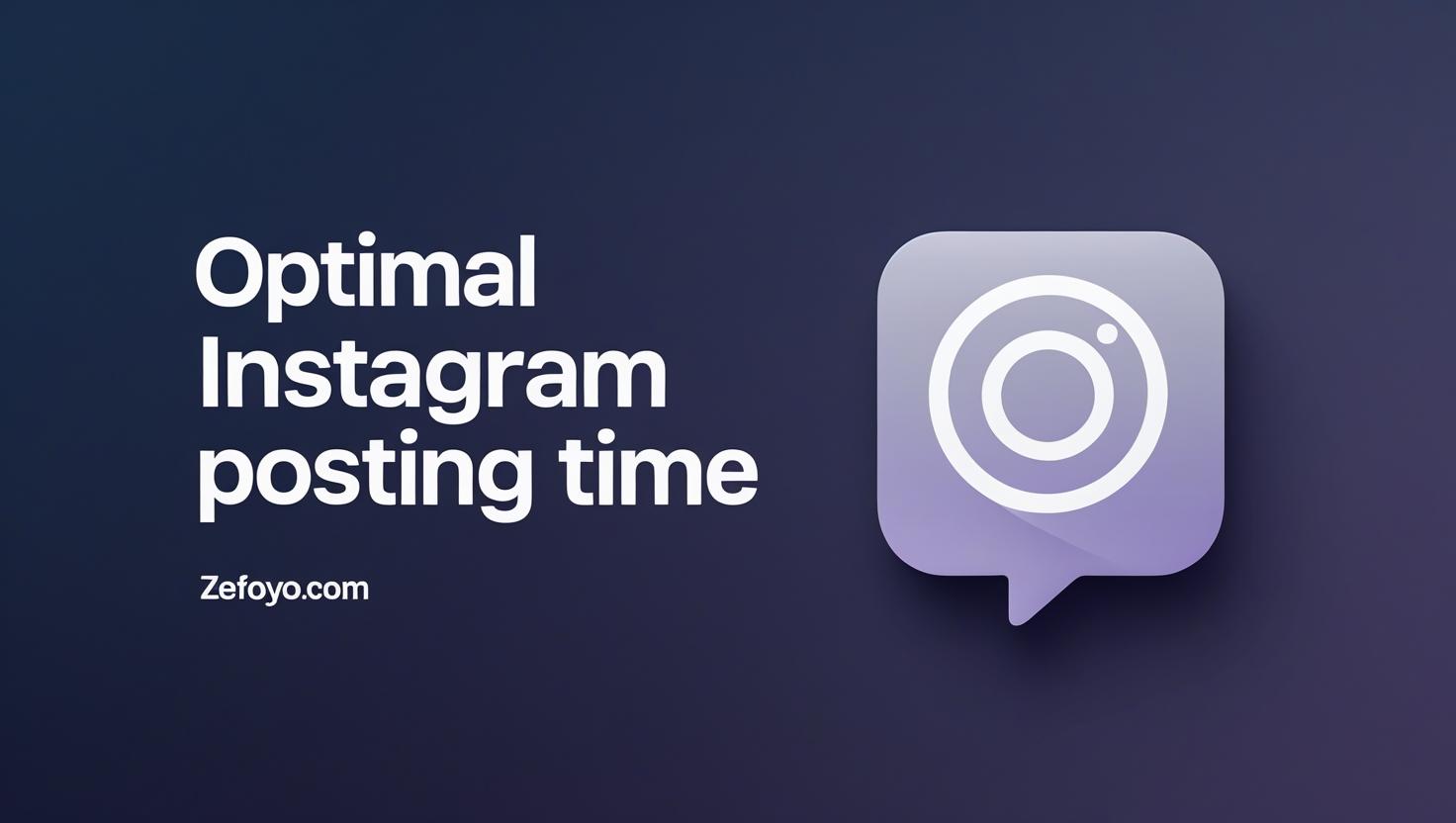 Optimal Instagram posting time

Zefoyo.com